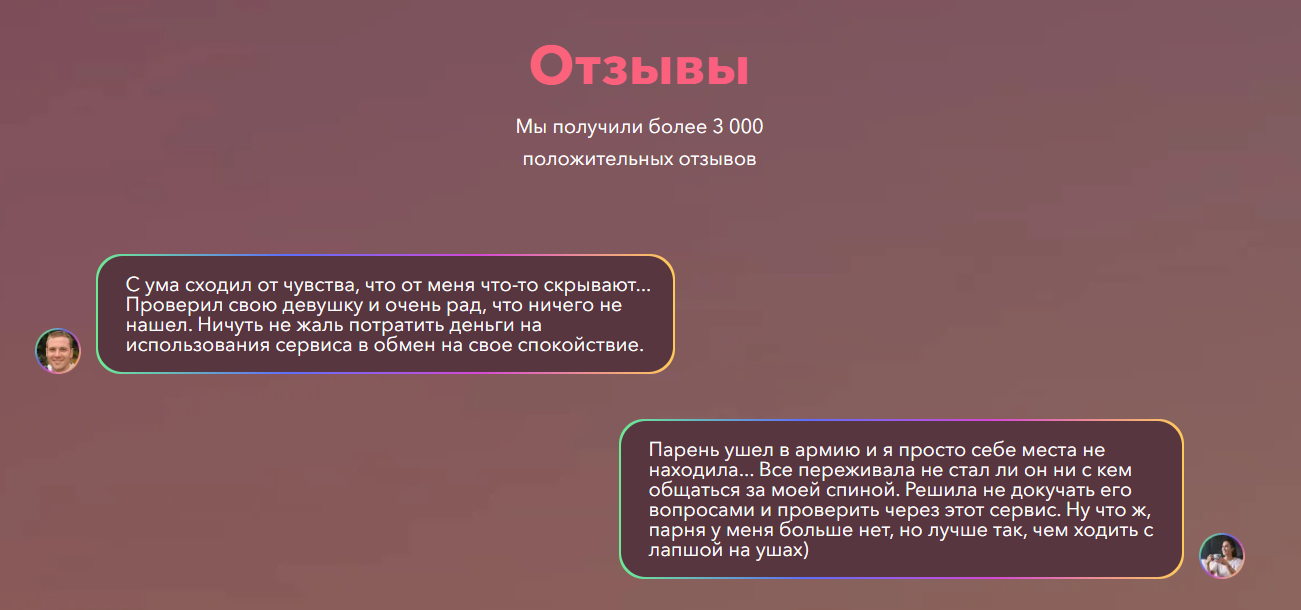 Отзывы

Мы получили более 3 000 положительных отзывов

С ума сходил от чувства, что от меня что-то скрывают... Проверил свою девушку и очень рад, что ничего не нашел. Ничуть не жаль потратить деньги на использования сервиса в обмен на свое спокойствие.

Парень ушел в армию и я просто себе места не находила... Все переживала не стал ли он ни с кем общаться за моей спиной. Решила не докучать его вопросами и проверить через этот сервис. Ну что ж, парня у меня больше нет, но лучше так, чем ходить с лапшой на ушах)